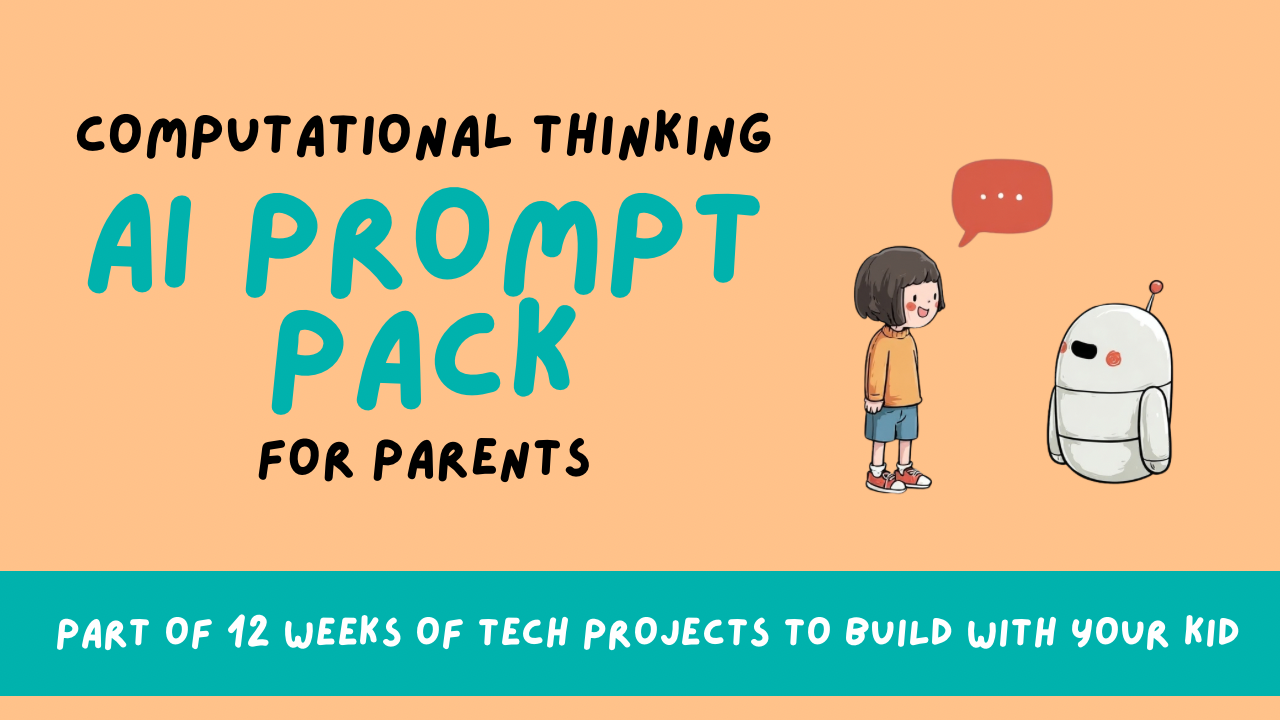 COMPUTATIONAL THINKING
AI PROMPT PACK
FOR PARENTS

...

PART OF 12 WEEKS OF TECH PROJECTS TO BUILD WITH YOUR KID